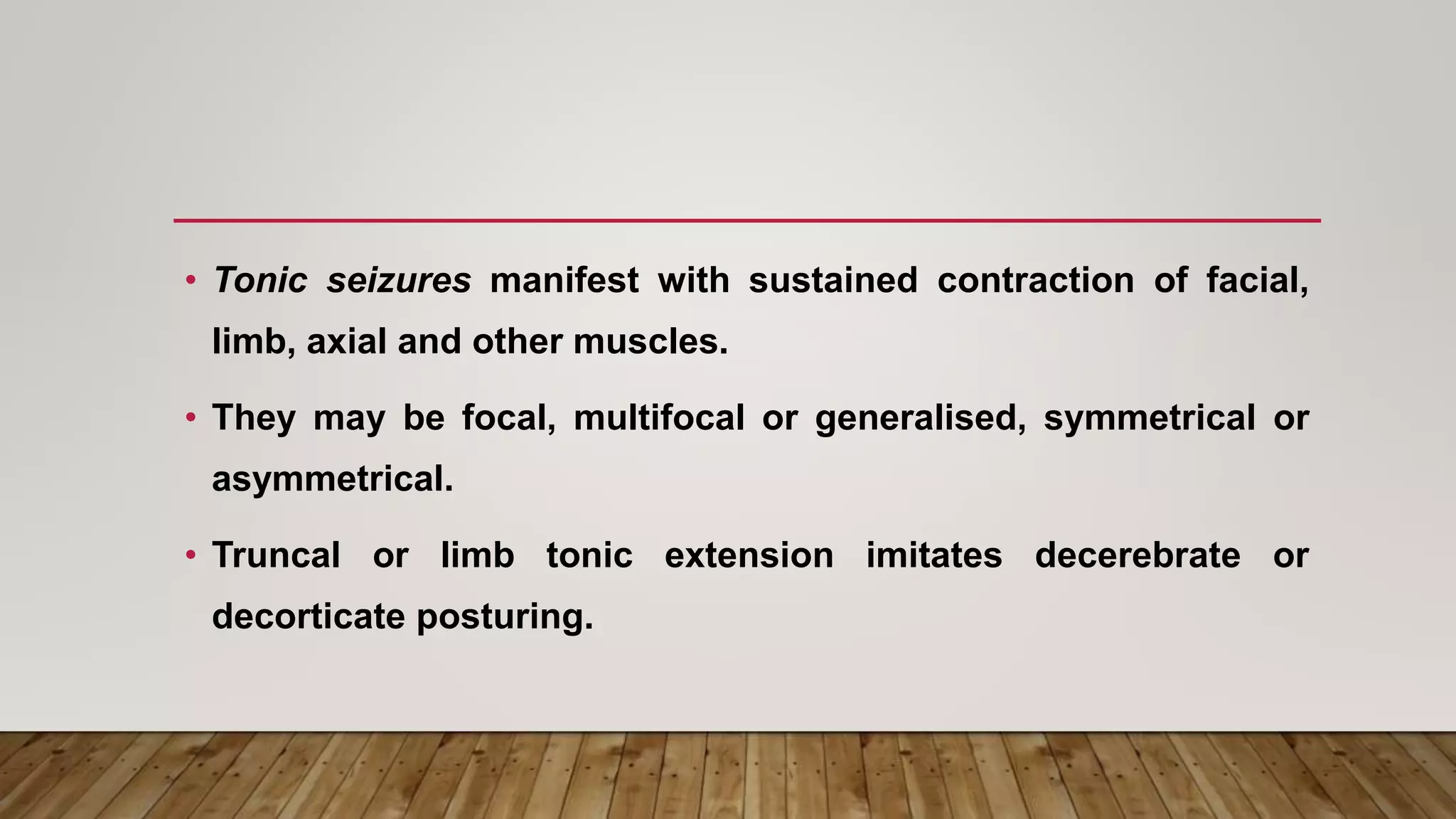 • Tonic seizures manifest with sustained contraction of facial, limb, axial and other muscles.

• They may be focal, multifocal or generalised, symmetrical or asymmetrical.

• Truncal or limb tonic extension imitates decerebrate or decorticate posturing.